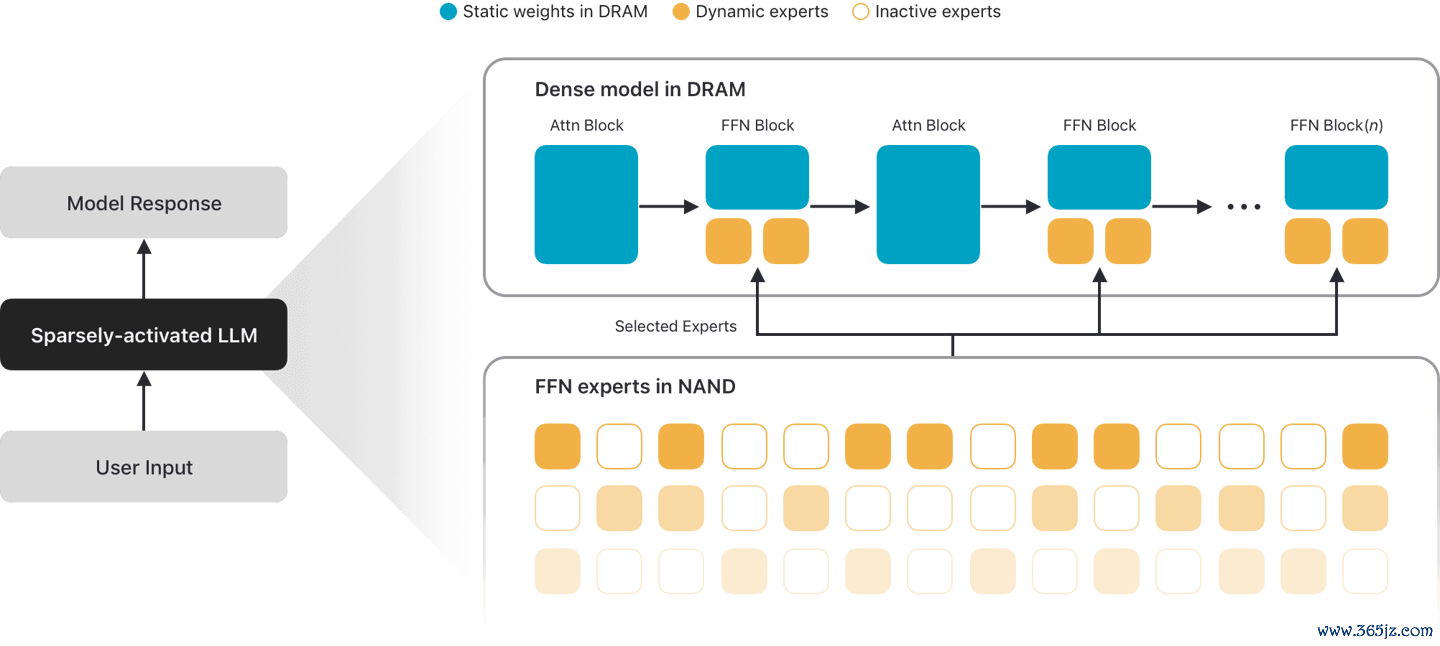 Static weights in DRAM Dynamic experts Inactive experts

Model Response

Sparsely-activated LLM

User Input

Dense model in DRAM

Attn Block

FFN Block

Attn Block

FFN Block

FFN Block($n$)

...

Selected Experts

FFN experts in NAND

www.365jz.com